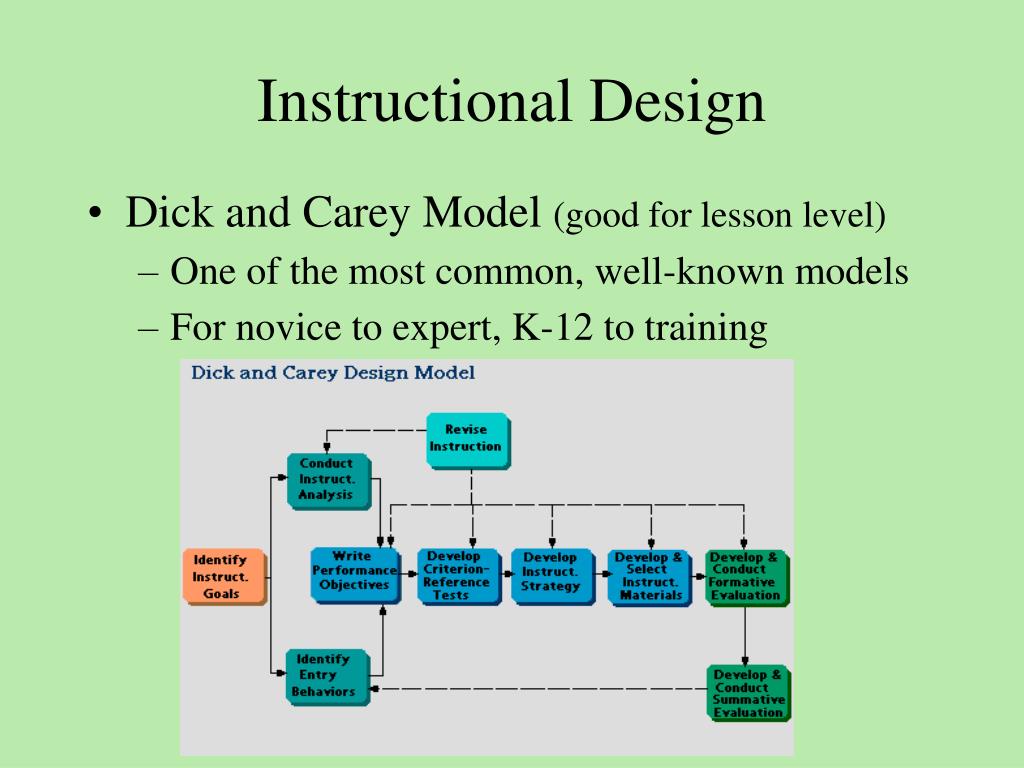 Instructional Design

• Dick and Carey Model (good for lesson level)
– One of the most common, well-known models
– For novice to expert, K-12 to training

Dick and Carey Design Model

Revise Instruction

Conduct Instruct. Analysis

Identify Instruct. Goals

Write Performance Objectives

Develop Criterion-Reference Tests

Develop Instruct. Strategy

Develop & Select Instruct. Materials

Develop & Conduct Formative Evaluation

Identify Entry Behaviors

Develop & Conduct Summative Evaluation